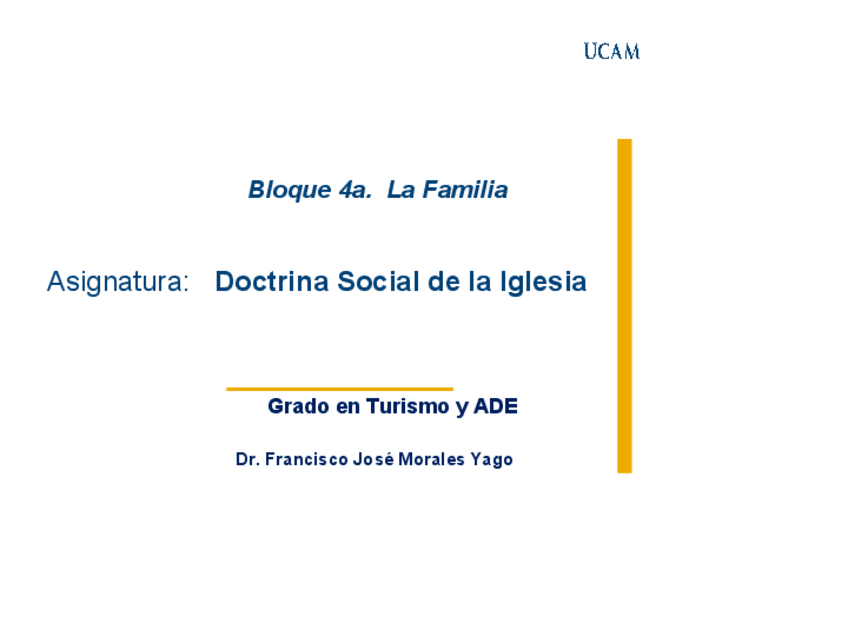 UCAM

Bloque 4a. La Familia

Asignatura: Doctrina Social de la Iglesia

Grado en Turismo y ADE

Dr. Francisco José Morales Yago